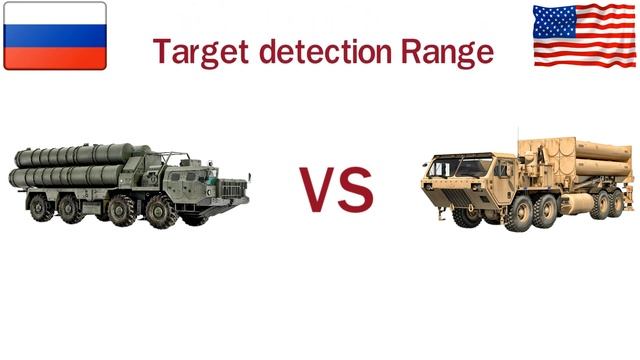 Target detection Range

VS